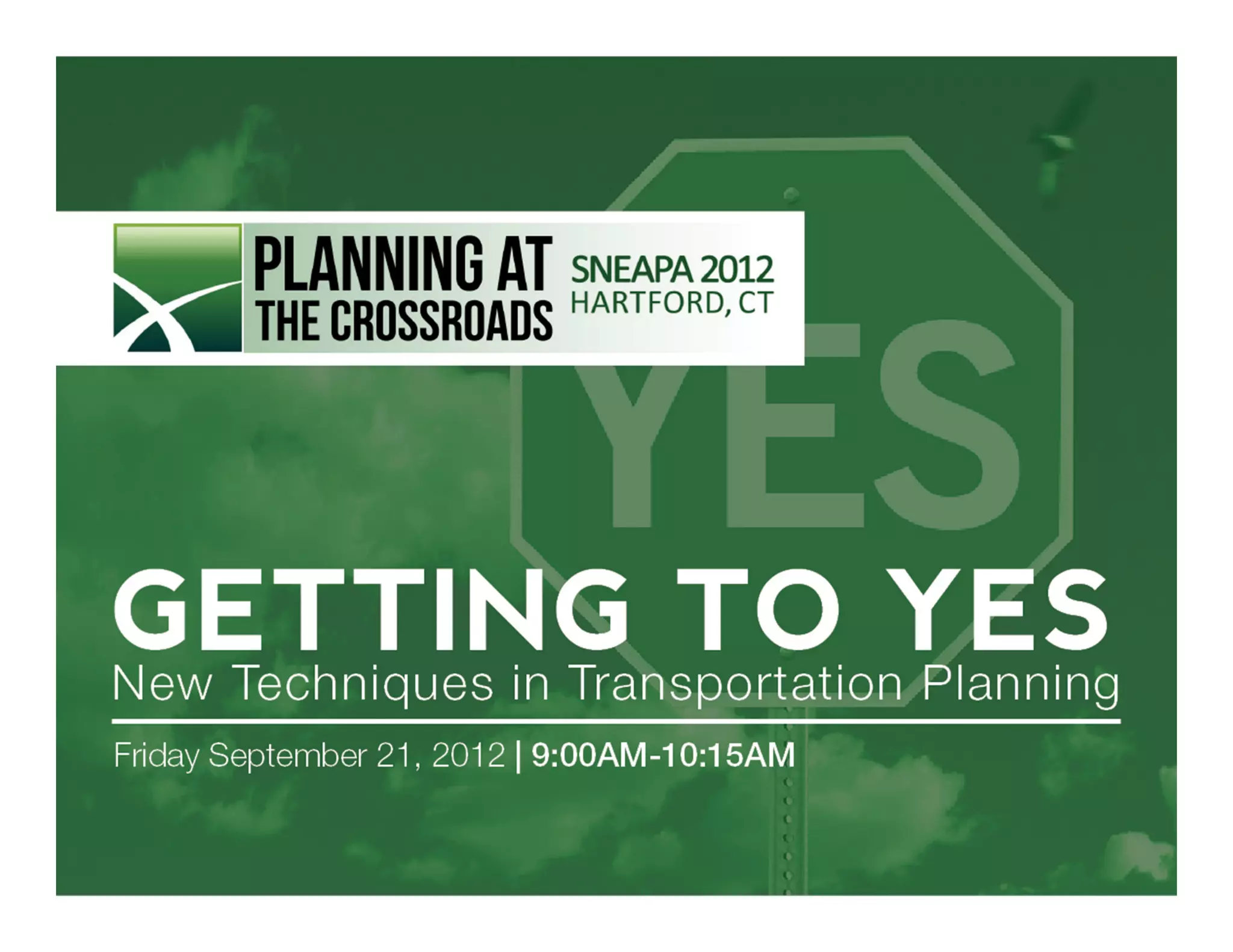 PLANNING AT THE CROSSROADS

SNEAPA 2012
HARTFORD, CT

YES

GETTING TO YES
New Techniques in Transportation Planning

Friday September 21, 2012 | 9:00AM-10:15AM